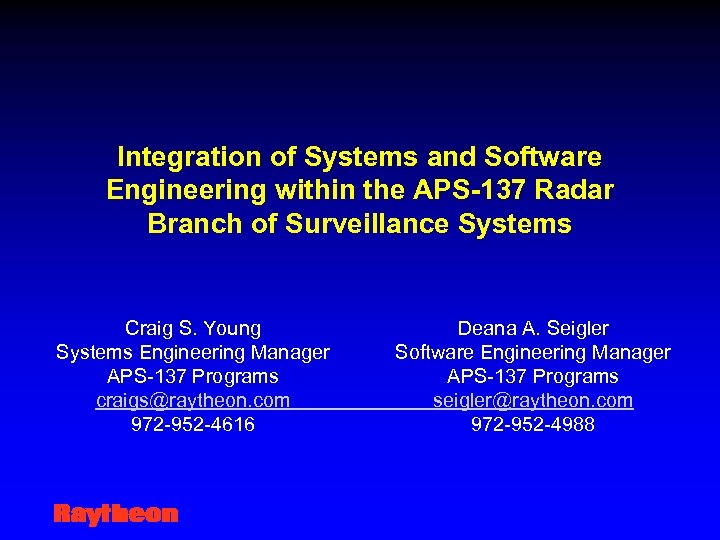 Integration of Systems and Software Engineering within the APS-137 Radar Branch of Surveillance Systems

Craig S. Young
Systems Engineering Manager
APS-137 Programs
craigs@raytheon.com
972-952-4616

Deana A. Seigler
Software Engineering Manager
APS-137 Programs
seigler@raytheon.com
972-952-4988

Raytheon